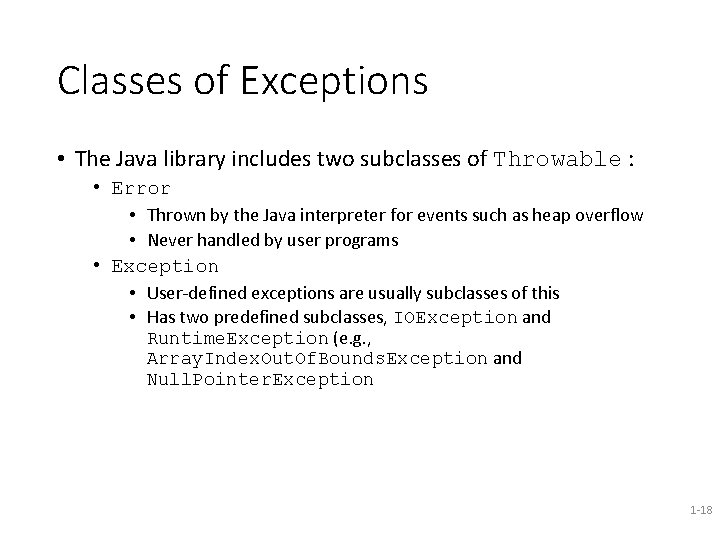 Classes of Exceptions

• The Java library includes two subclasses of Throwable :
  • Error
    • Thrown by the Java interpreter for events such as heap overflow
    • Never handled by user programs
  • Exception
    • User-defined exceptions are usually subclasses of this
    • Has two predefined subclasses, IOException and RuntimeException (e.g., ArrayIndexOutOfBoundsException and NullPointerException

1-18